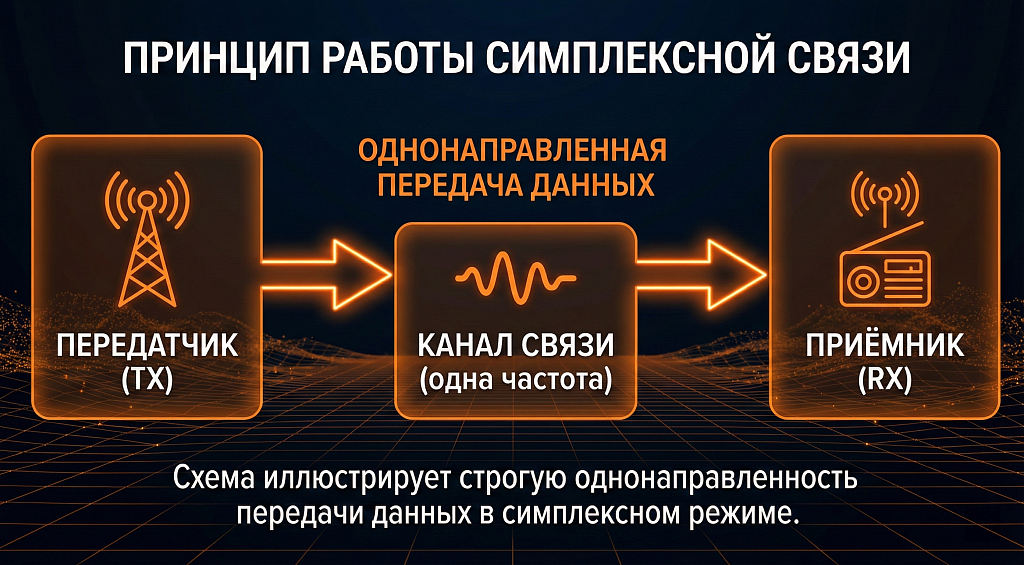 ПРИНЦИП РАБОТЫ СИМПЛЕКСНОЙ СВЯЗИ

ОДНОНАПРАВЛЕННАЯ ПЕРЕДАЧА ДАННЫХ

ПЕРЕДАТЧИК (TX)

КАНАЛ СВЯЗИ (одна частота)

ПРИЁМНИК (RX)

Схема иллюстрирует строгую однонаправленность передачи данных в симплексном режиме.